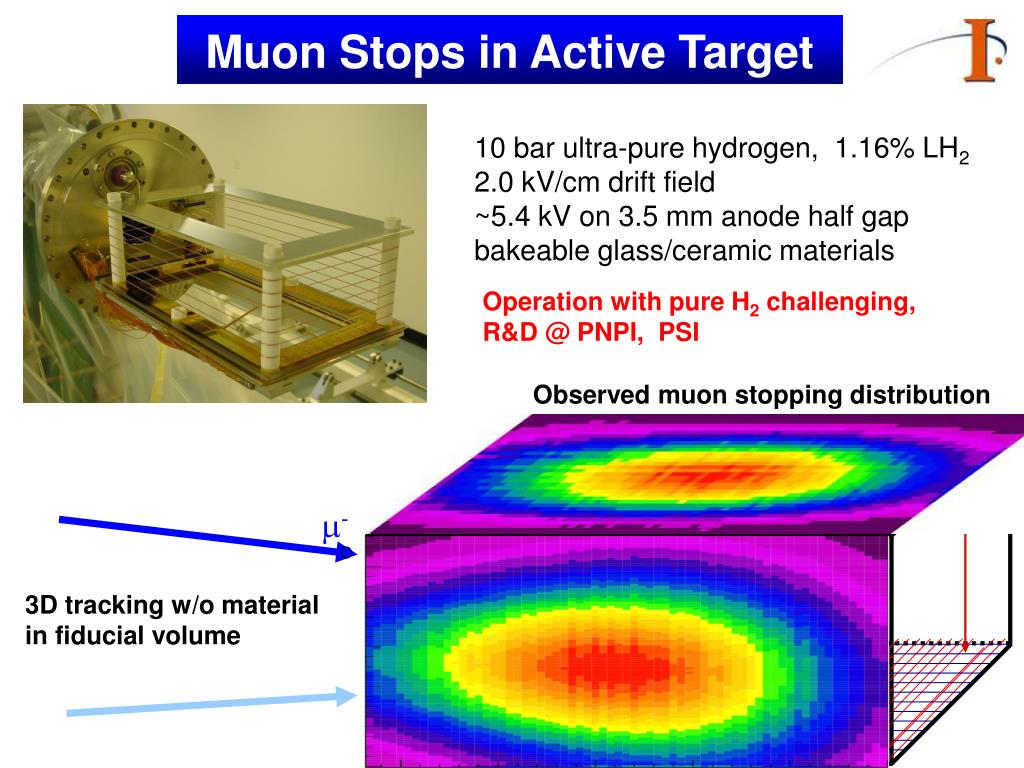 Muon Stops in Active Target

10 bar ultra-pure hydrogen, 1.16% $LH_2$
2.0 kV/cm drift field
~5.4 kV on 3.5 mm anode half gap
bakeable glass/ceramic materials

Operation with pure $H_2$ challenging,
R&D @ PNPI, PSI

Observed muon stopping distribution

$\mu^-$

3D tracking w/o material in fiducial volume